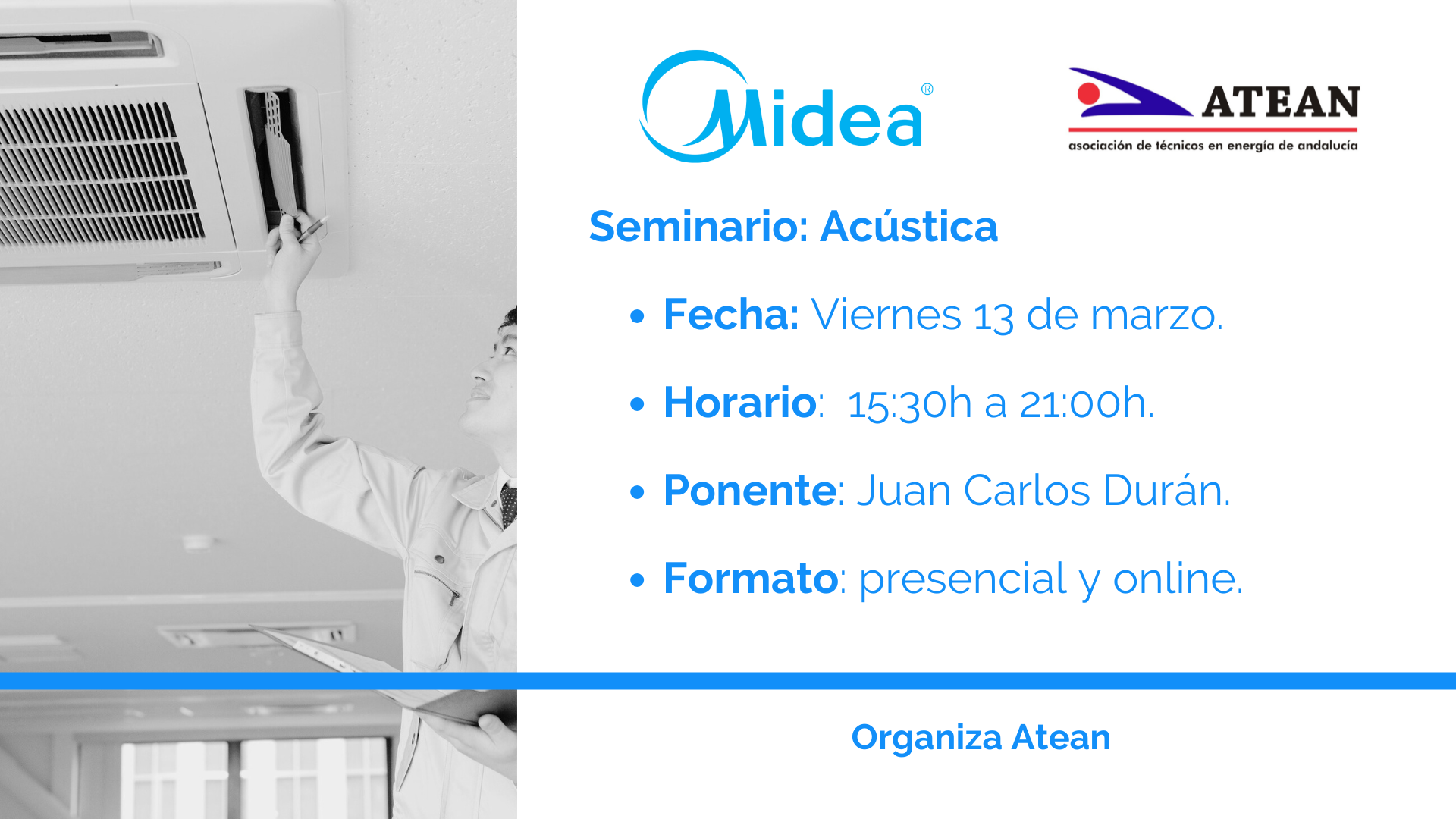 Midea®

ATEAN
asociación de técnicos en energía de andalucía

Seminario: Acústica

• Fecha: Viernes 13 de marzo.

• Horario: 15:30h a 21:00h.

• Ponente: Juan Carlos Durán.

• Formato: presencial y online.

Organiza Atean